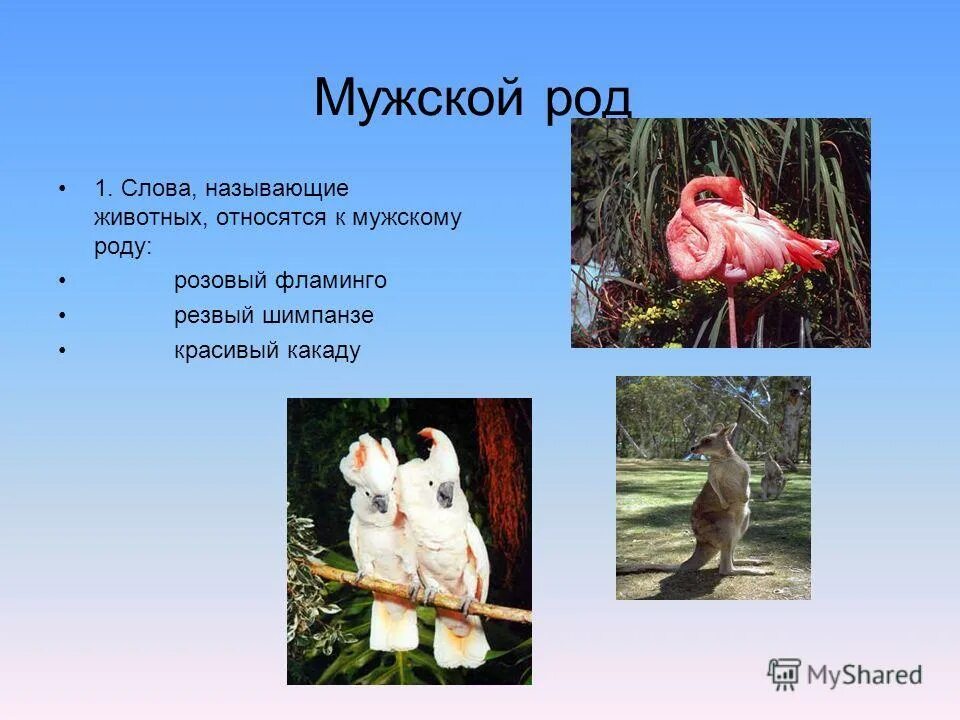 Мужской род

• 1. Слова, называющие животных, относятся к мужскому роду:
• розовый фламинго
• резвый шимпанзе
• красивый какаду

MyShared